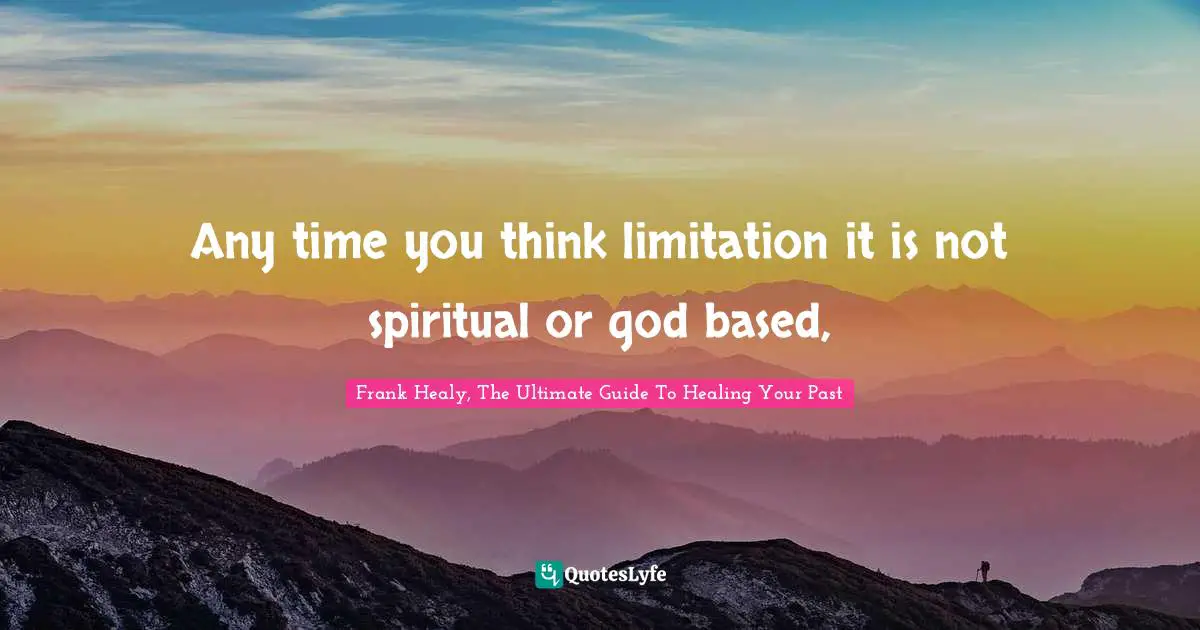 Any time you think limitation it is not spiritual or god based,

Frank Healy, The Ultimate Guide To Healing Your Past

QuotesLyfe